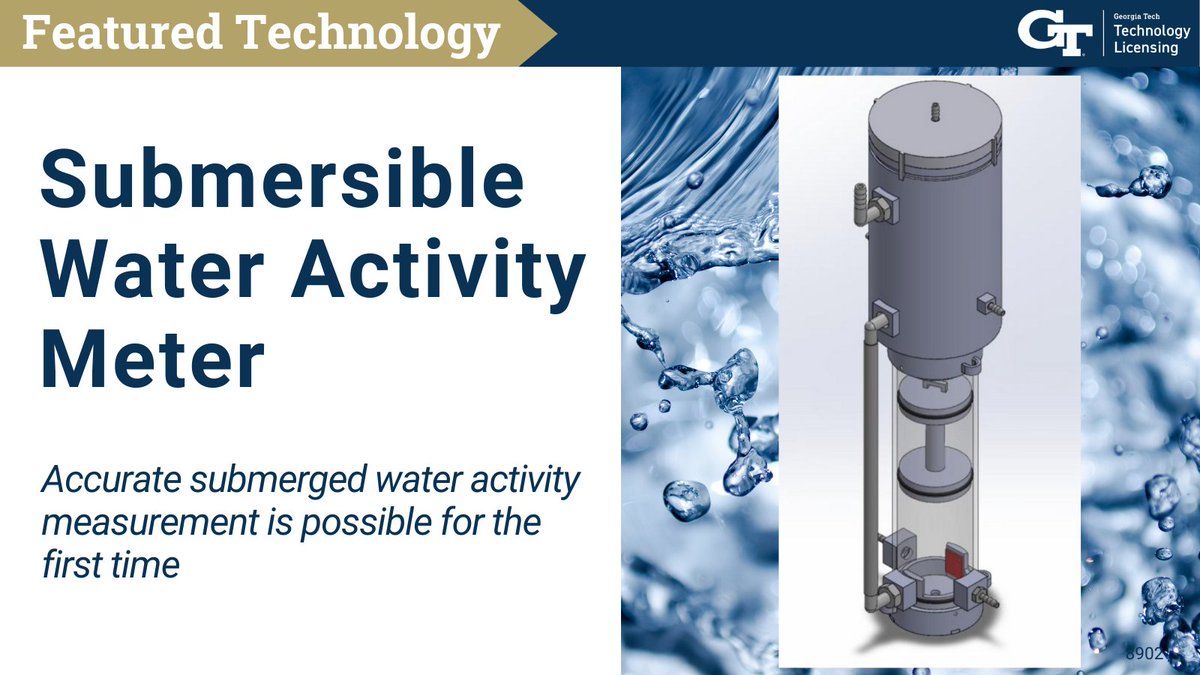 Featured Technology

GT Georgia Tech Technology Licensing

Submersible Water Activity Meter

Accurate submerged water activity measurement is possible for the first time

8902